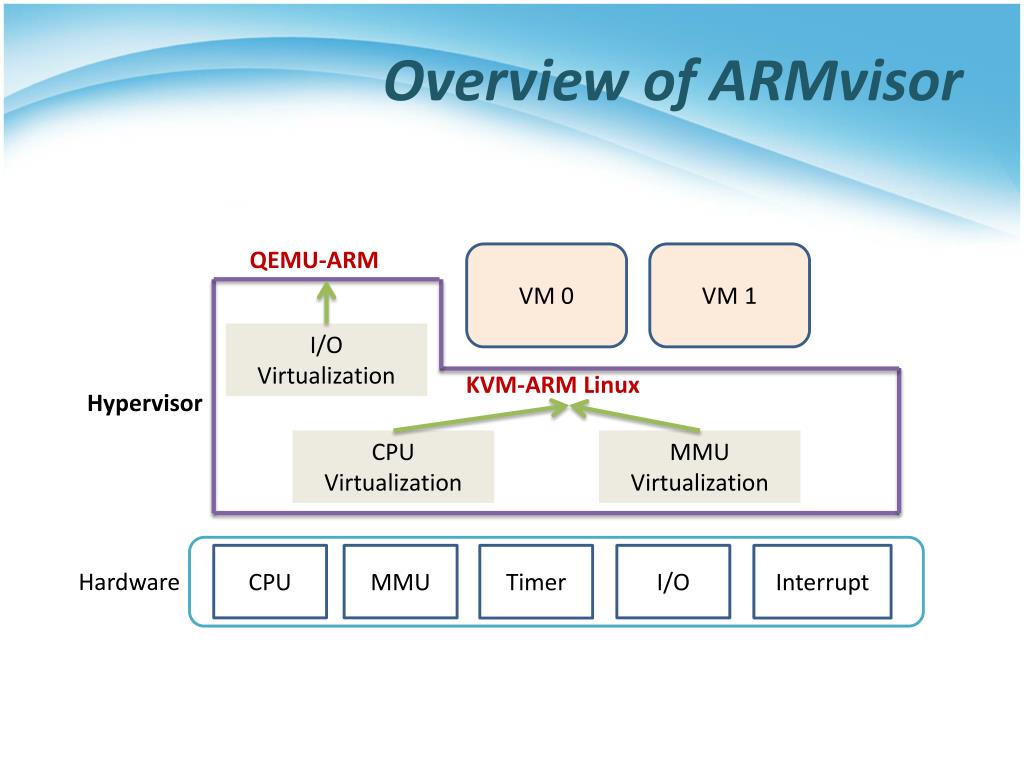 Overview of ARMvisor

QEMU-ARM

VM 0

VM 1

I/O Virtualization

KVM-ARM Linux

Hypervisor

CPU Virtualization

MMU Virtualization

Hardware

CPU

MMU

Timer

I/O

Interrupt